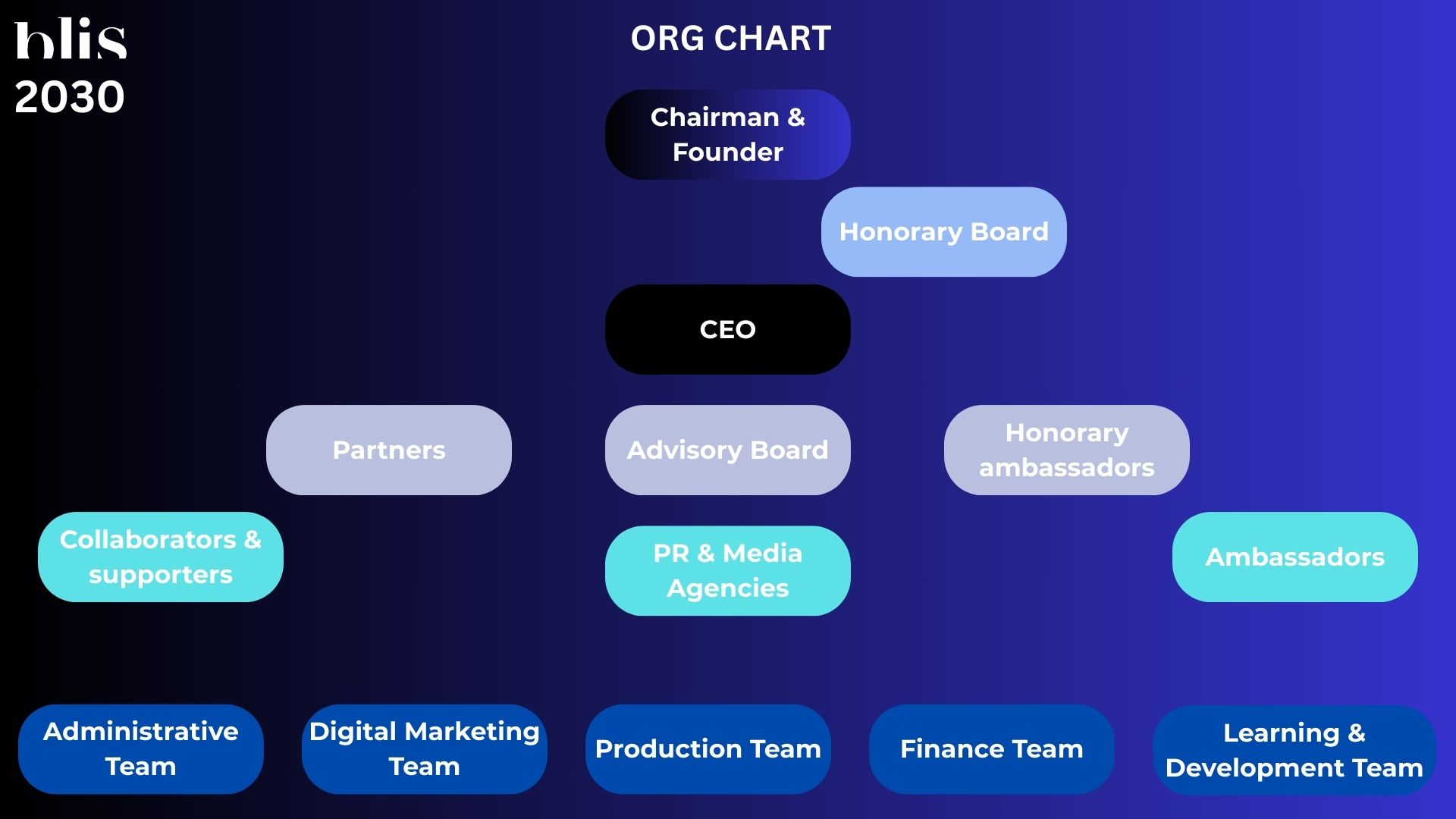 blis
2030

ORG CHART

Chairman & Founder

Honorary Board

CEO

Partners

Advisory Board

Honorary ambassadors

Collaborators & supporters

PR & Media Agencies

Ambassadors

Administrative Team

Digital Marketing Team

Production Team

Finance Team

Learning & Development Team